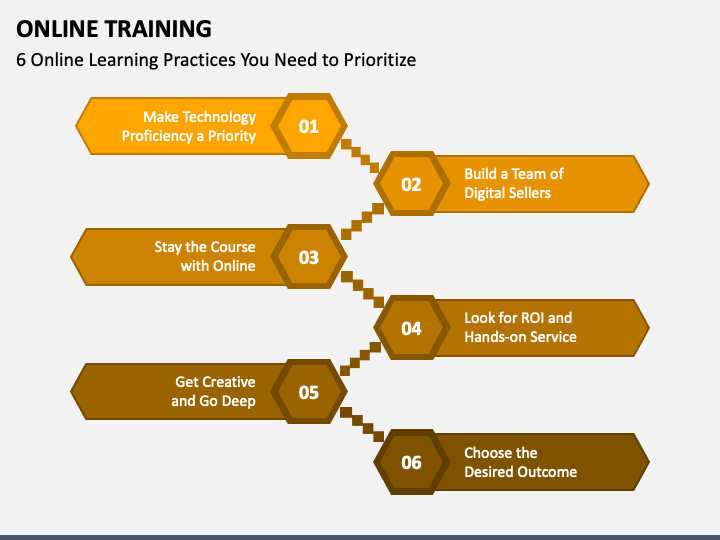 ONLINE TRAINING
6 Online Learning Practices You Need to Prioritize

Make Technology Proficiency a Priority
01

02
Build a Team of Digital Sellers

Stay the Course with Online
03

04
Look for ROI and Hands-on Service

Get Creative and Go Deep
05

06
Choose the Desired Outcome